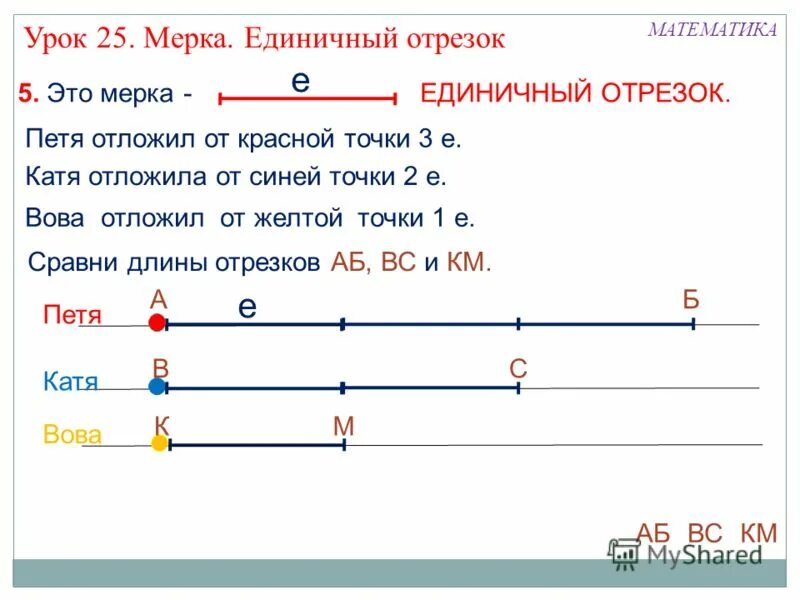 Урок 25. Мерка. Единичный отрезок

МАТЕМАТИКА

5. Это мерка - е ЕДИНИЧНЫЙ ОТРЕЗОК.

Петя отложил от красной точки 3 е.

Катя отложила от синей точки 2 е.

Вова отложил от желтой точки 1 е.

Сравни длины отрезков АБ, ВС и КМ.

Петя А е Б

Катя В С

Вова К М

АБ ВС КМ

MyShared